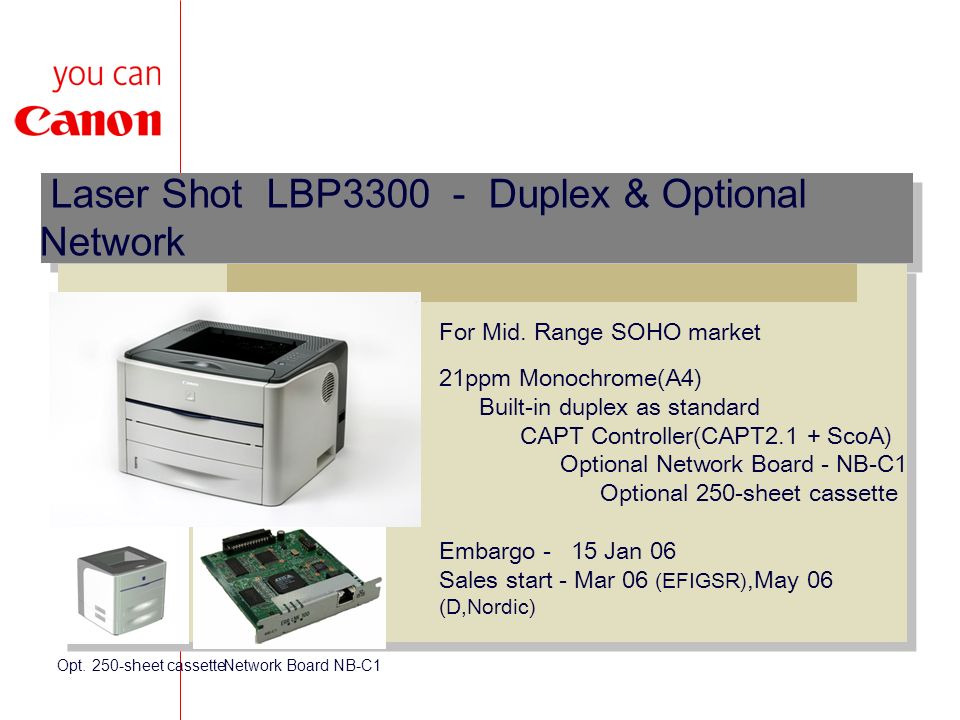 you can
Canon

Laser Shot LBP3300 - Duplex & Optional Network

For Mid. Range SOHO market

21ppm Monochrome(A4)
Built-in duplex as standard
CAPT Controller(CAPT2.1 + ScoA)
Optional Network Board - NB-C1
Optional 250-sheet cassette

Embargo - 15 Jan 06
Sales start - Mar 06 (EFIGSR),May 06 (D,Nordic)

Opt. 250-sheet cassette
Network Board NB-C1